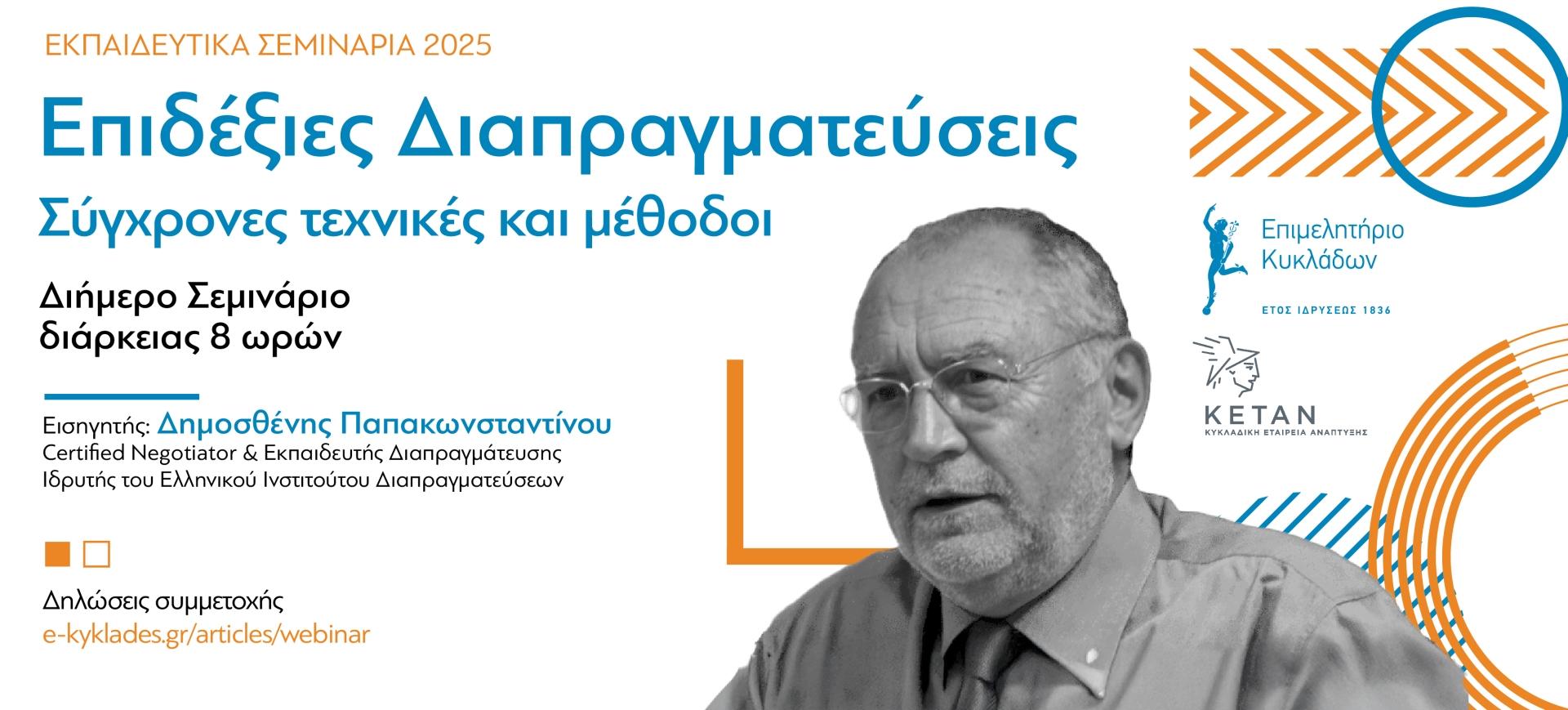 ΕΚΠΑΙΔΕΥΤΙΚΑ ΣΕΜΙΝΑΡΙΑ 2025

Επιδέξιες Διαπραγματεύσεις

Σύγχρονες τεχνικές και μέθοδοι

Διήμερο Σεμινάριο διάρκειας 8 ωρών

Εισηγητής: Δημοσθένης Παπακωνσταντίνου
Certified Negotiator & Εκπαιδευτής Διαπραγμάτευσης
Ιδρυτής του Ελληνικού Ινστιτούτου Διαπραγματεύσεων

Δηλώσεις συμμετοχής
e-kyklades.gr/articles/webinar

Επιμελητήριο Κυκλάδων
ΕΤΟΣ ΙΔΡΥΣΕΩΣ 1836

ΚΕΤΑΝ
ΚΥΚΛΑΔΙΚΗ ΕΤΑΙΡΕΙΑ ΑΝΑΠΤΥΞΗΣ